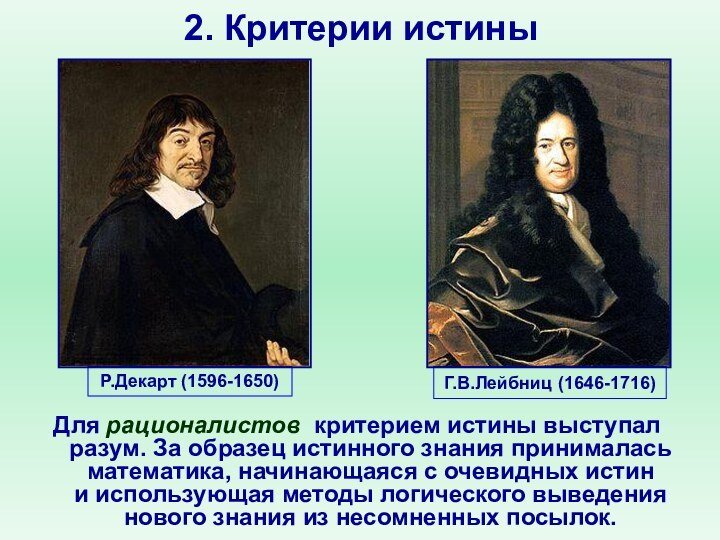 2. Критерии истины

Р.Декарт (1596-1650)

Г.В.Лейбниц (1646-1716)

Для рационалистов критерием истины выступал разум. За образец истинного знания принималась математика, начинающаяся с очевидных истин и использующая методы логического выведения нового знания из несомненных посылок.